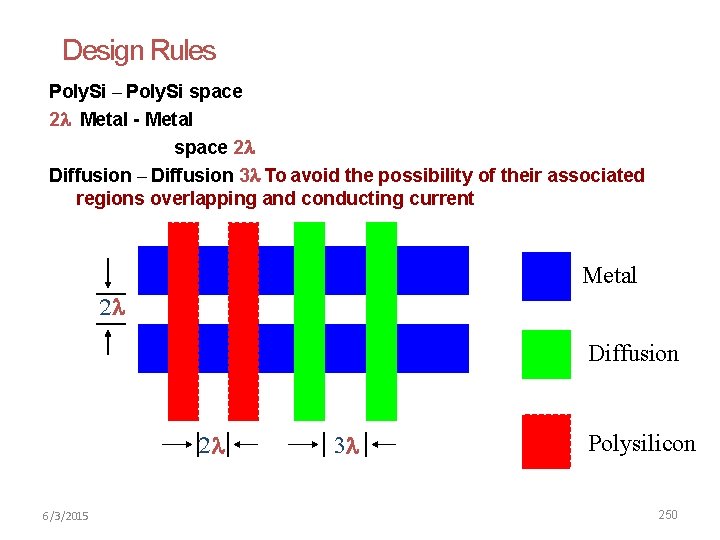 Design Rules

PolySi – PolySi space

$2\lambda$ Metal - Metal

space $2\lambda$

Diffusion – Diffusion $3\lambda$ To avoid the possibility of their associated regions overlapping and conducting current

$2\lambda$

$2\lambda$

$3\lambda$

Metal

Diffusion

Polysilicon

6/3/2015

250